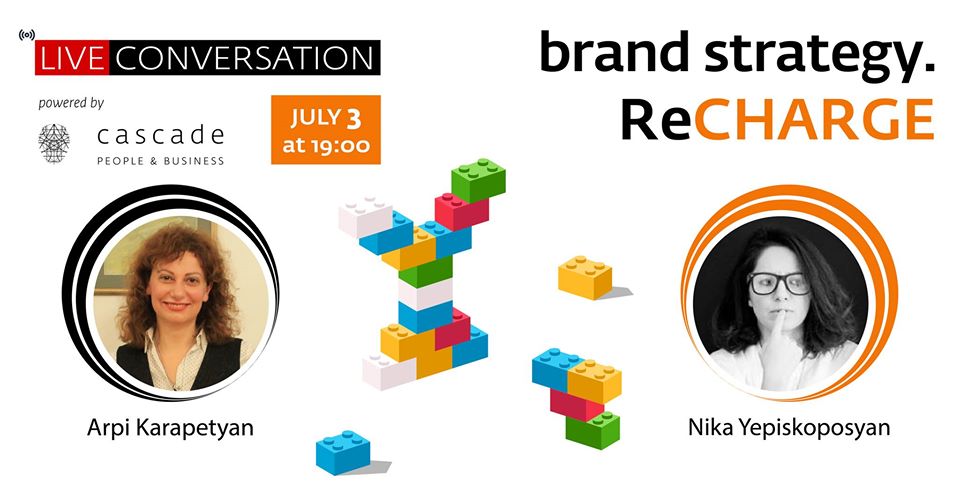 LIVE CONVERSATION

powered by

cascade
PEOPLE & BUSINESS

JULY 3
at 19:00

brand strategy.
ReCHARGE

Arpi Karapetyan

Nika Yepiskoposyan